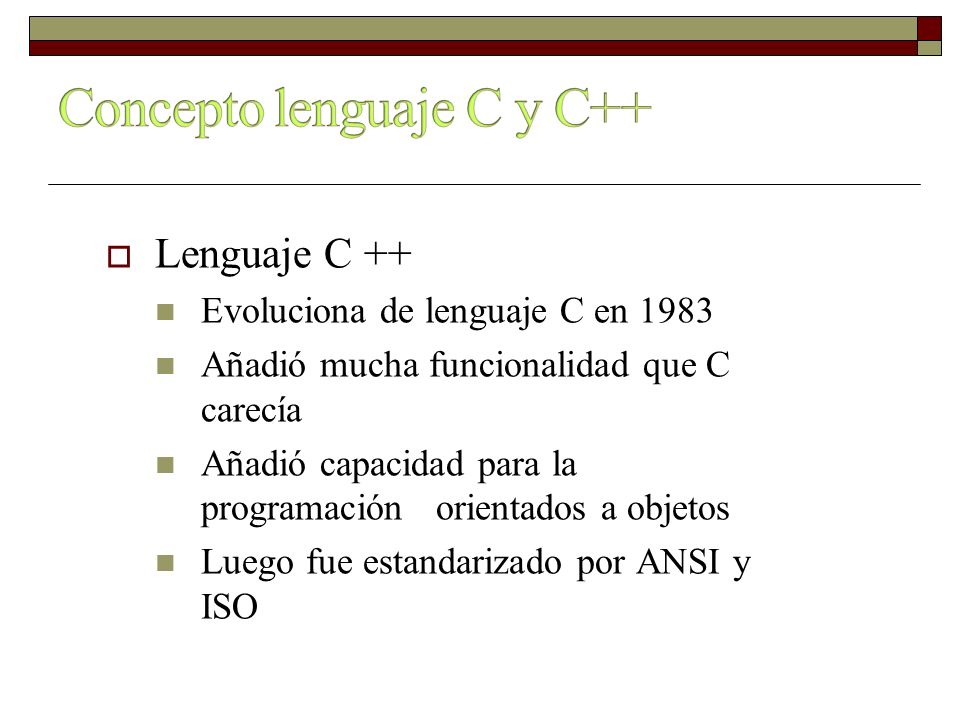 Concepto lenguaje C y C++

Lenguaje C ++

Evoluciona de lenguaje C en 1983

Añadió mucha funcionalidad que C carecía

Añadió capacidad para la programación orientados a objetos

Luego fue estandarizado por ANSI y ISO